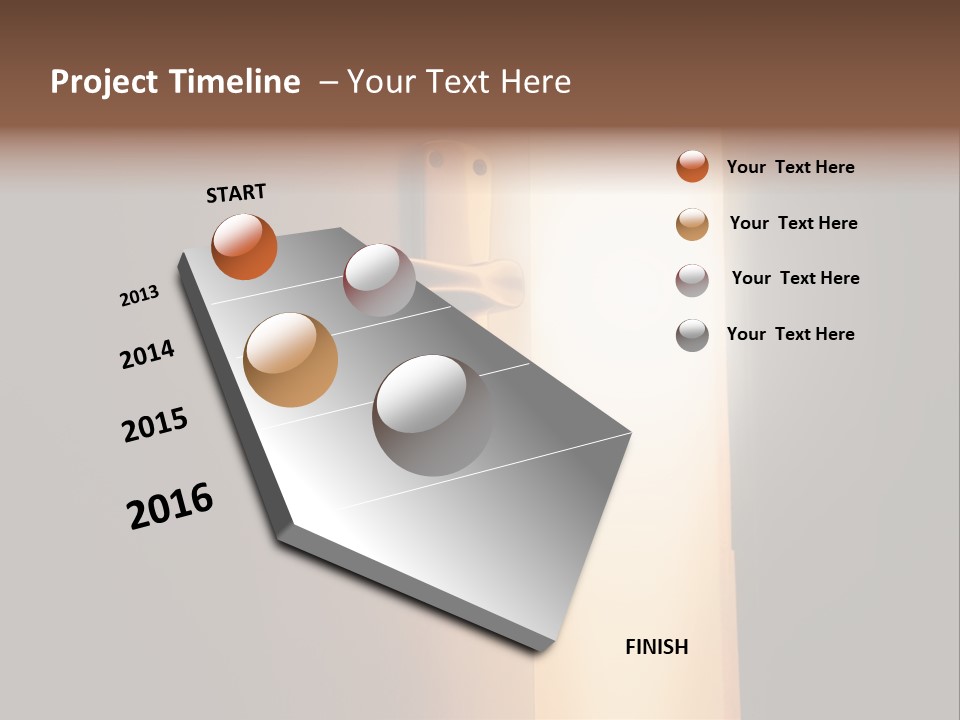 Project Timeline – Your Text Here

START

2013

2014

2015

2016

FINISH

Your Text Here

Your Text Here

Your Text Here

Your Text Here